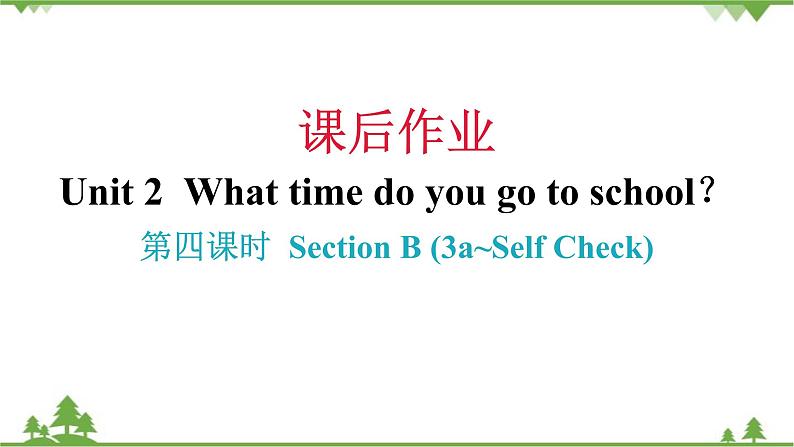 课后作业

Unit 2 What time do you go to school？

第四课时 Section B (3a~Self Check)